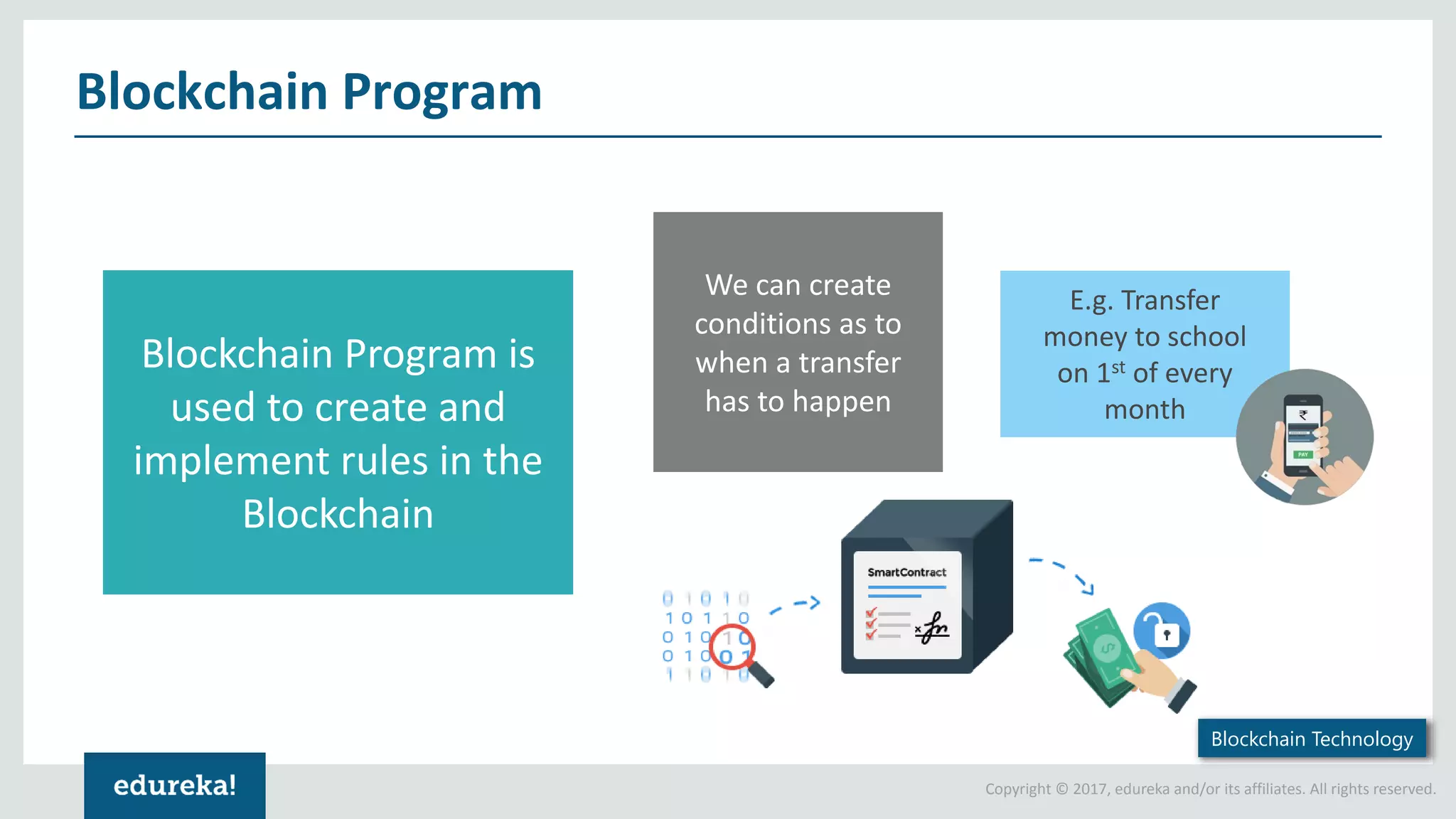 Blockchain Program

Blockchain Program is used to create and implement rules in the Blockchain

We can create conditions as to when a transfer has to happen

E.g. Transfer money to school on 1$^{st}$ of every month

₹

PAY

0 1 0 1 0
1 0 1 1 0
0 1 0 1 0
0 1 0 0 1
1 1 0 1 0

SmartContract

Blockchain Technology

edureka!

Copyright © 2017, edureka and/or its affiliates. All rights reserved.